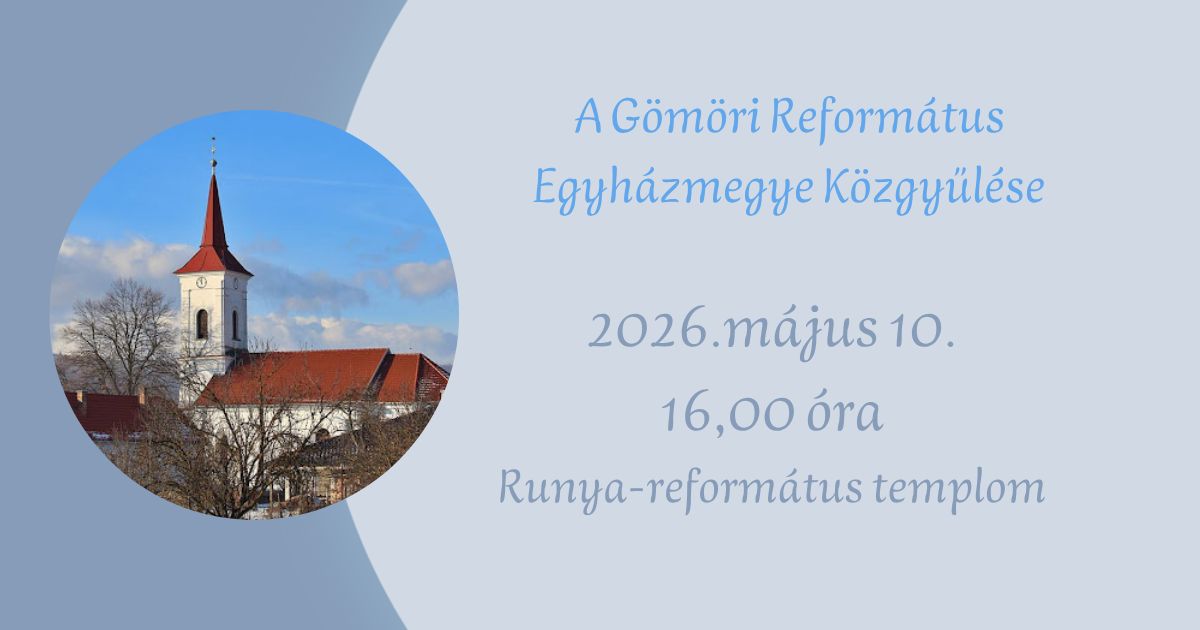 A Gömöri Református Egyházmegye Közgyűlése

2026.május 10.
16,00 óra
Runya-református templom